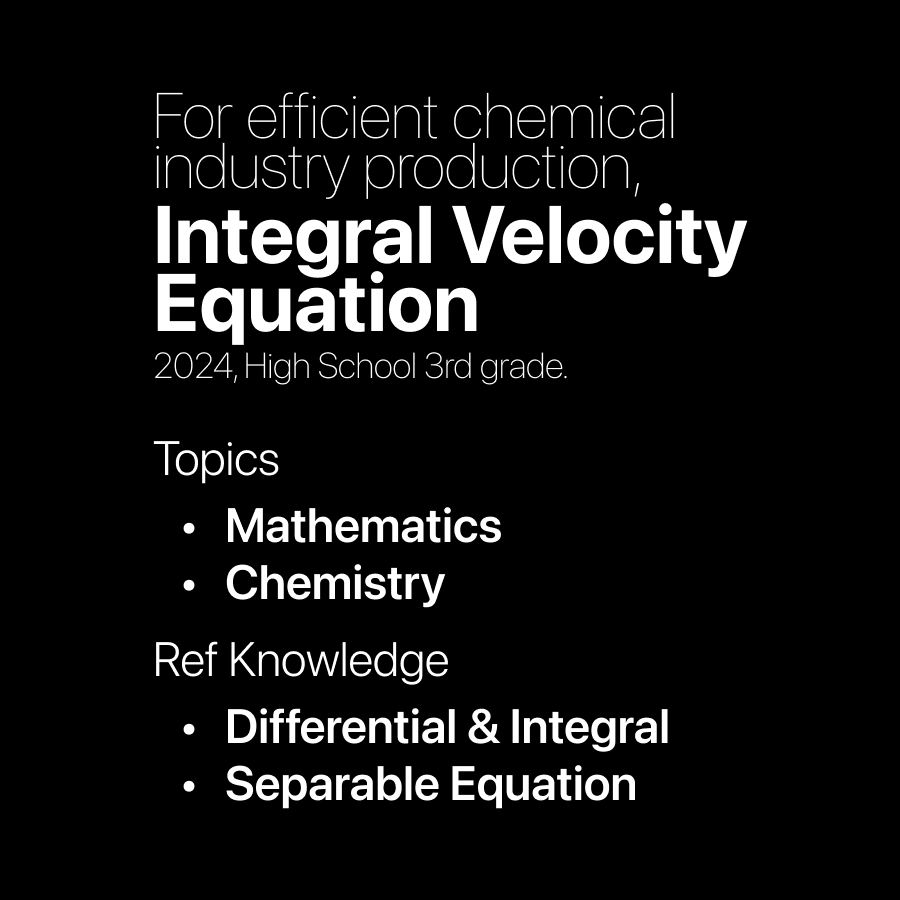 For efficient chemical industry production,

Integral Velocity Equation

2024, High School 3rd grade.

Topics

• Mathematics
• Chemistry

Ref Knowledge

• Differential & Integral
• Separable Equation